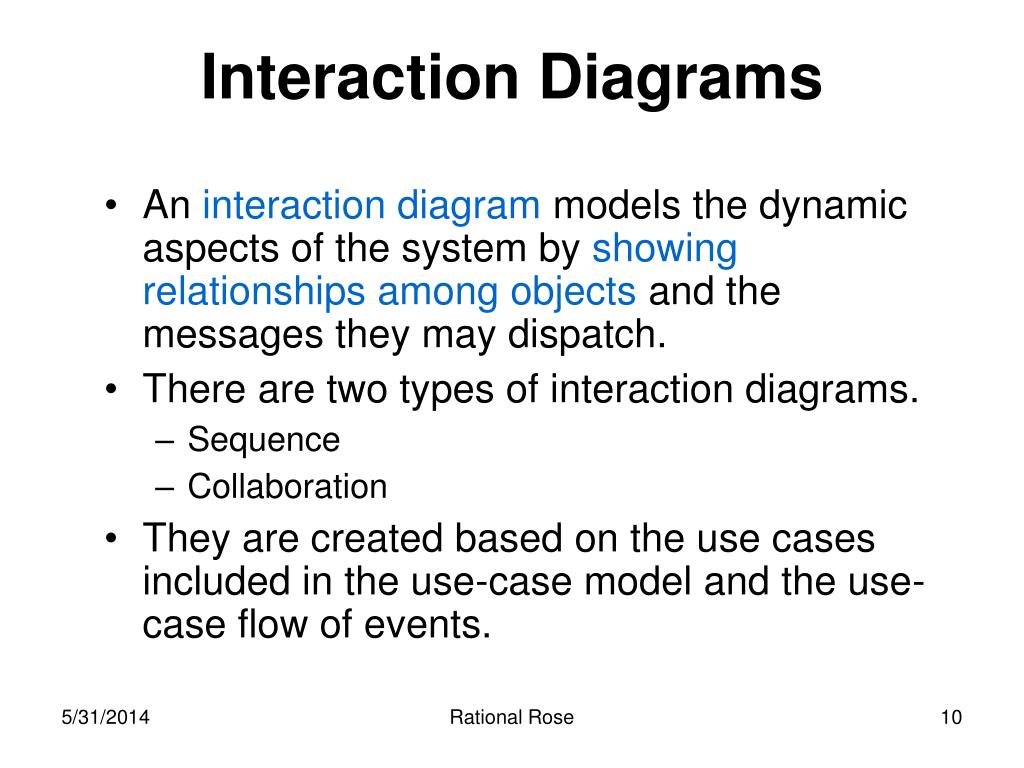 Interaction Diagrams

• An interaction diagram models the dynamic aspects of the system by showing relationships among objects and the messages they may dispatch.
• There are two types of interaction diagrams.
– Sequence
– Collaboration
• They are created based on the use cases included in the use-case model and the use-case flow of events.

5/31/2014 Rational Rose 10